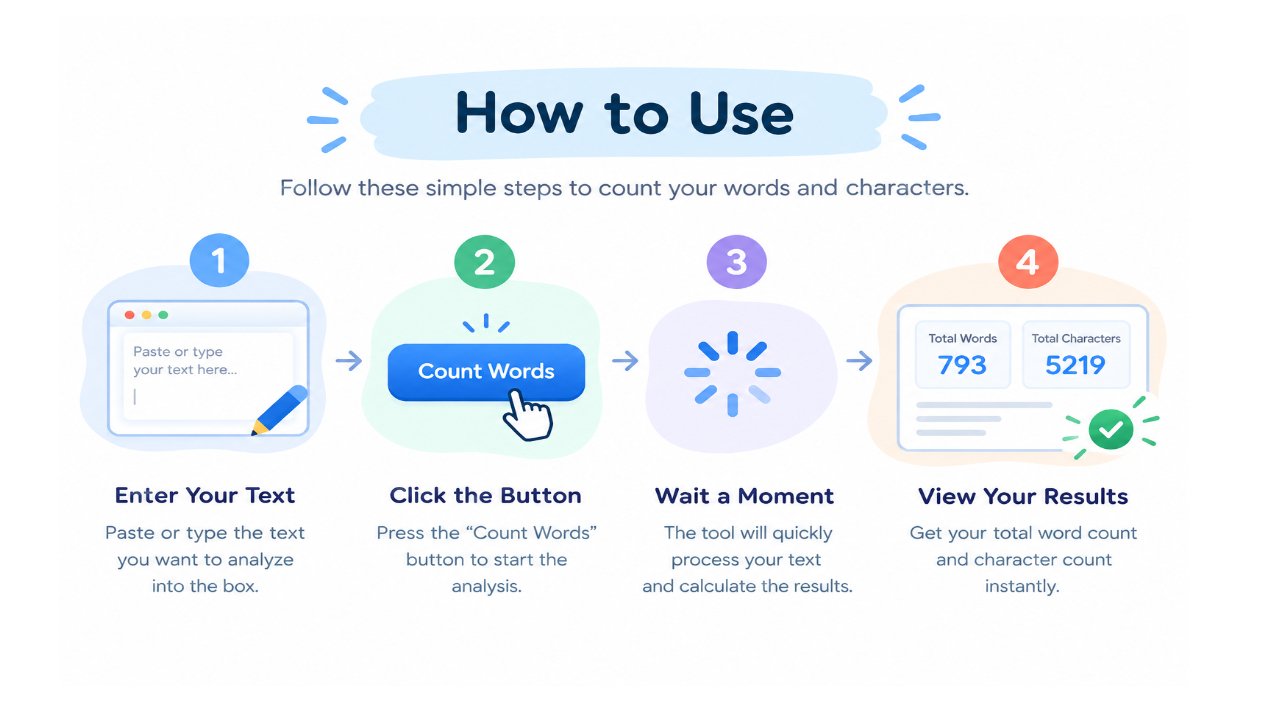 How to Use

Follow these simple steps to count your words and characters.

1

Paste or type your text here...

Enter Your Text

Paste or type the text you want to analyze into the box.

2

Count Words

Click the Button

Press the "Count Words" button to start the analysis.

3

Wait a Moment

The tool will quickly process your text and calculate the results.

4

Total Words
793

Total Characters
5219

View Your Results

Get your total word count and character count instantly.